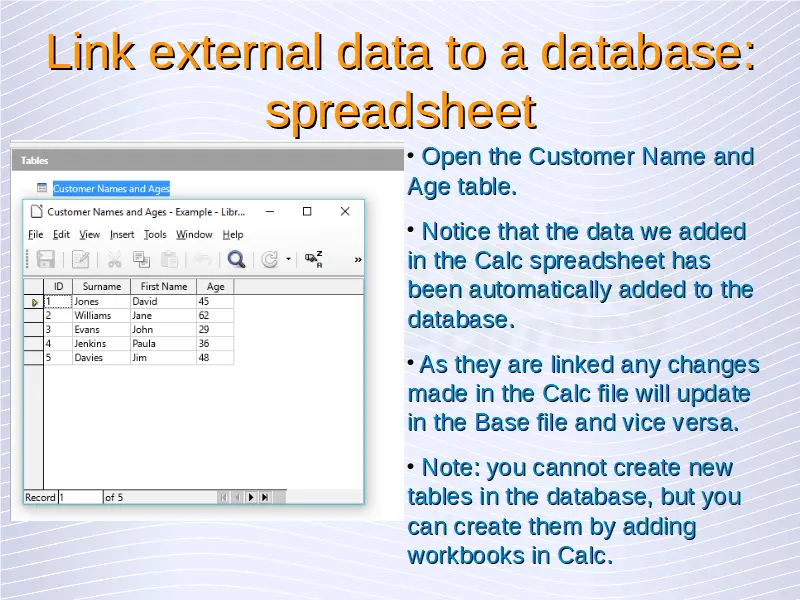 Link external data to a database: spreadsheet

Tables

Customer Names and Ages

Customer Names and Ages - Example - Libr...

File Edit View Insert Tools Window Help

| ID | Surname | First Name | Age |
|---|---|---|---|
| 1 | Jones | David | 45 |
| 2 | Williams | Jane | 62 |
| 3 | Evans | John | 29 |
| 4 | Jenkins | Paula | 36 |
| 5 | Davies | Jim | 48 |

Record 1 of 5

• Open the Customer Name and Age table.

• Notice that the data we added in the Calc spreadsheet has been automatically added to the database.

• As they are linked any changes made in the Calc file will update in the Base file and vice versa.

• Note: you cannot create new tables in the database, but you can create them by adding workbooks in Calc.